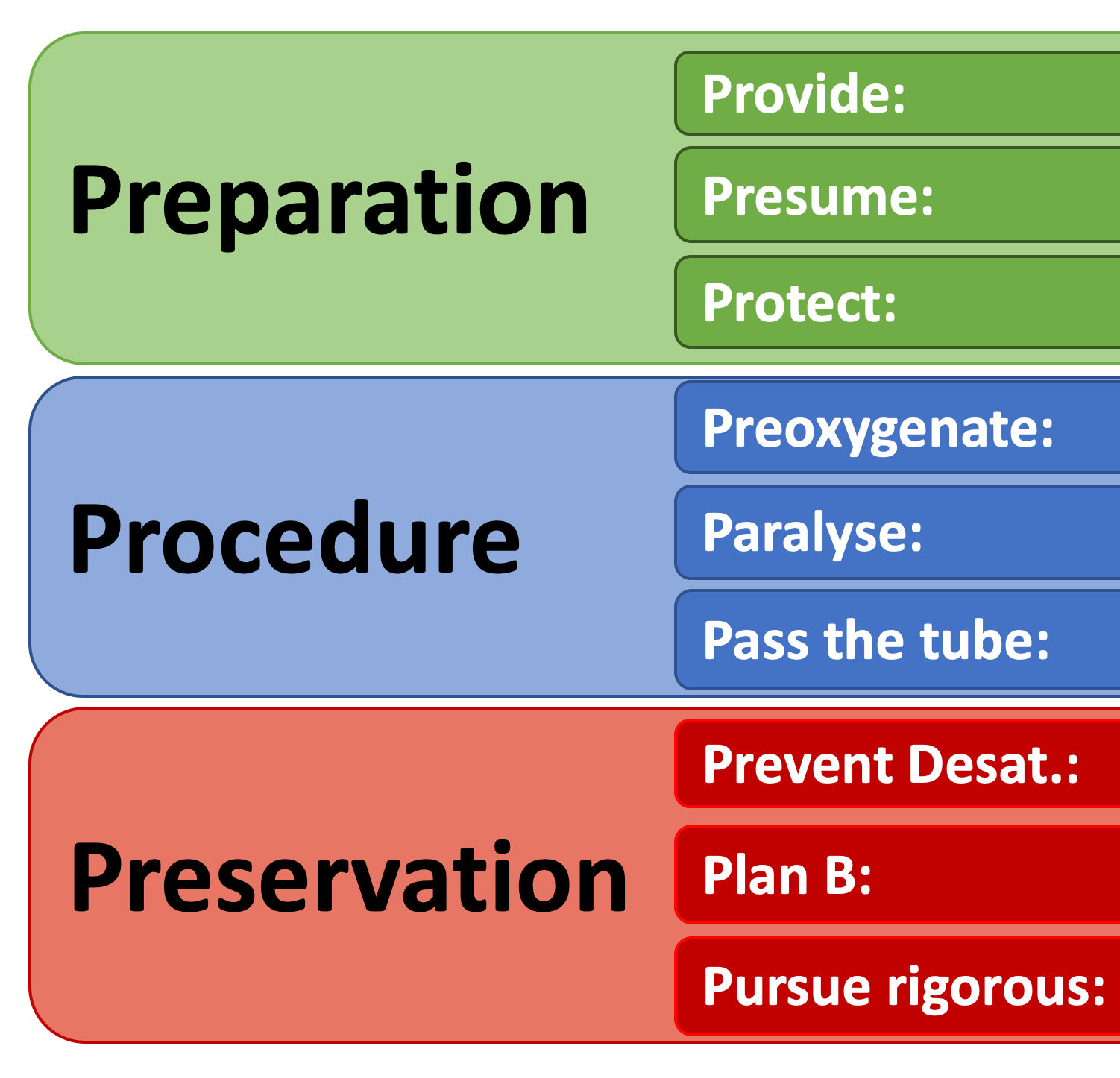 Preparation

Provide:

Presume:

Protect:

Procedure

Preoxygenate:

Paralyse:

Pass the tube:

Preservation

Prevent Desat.:

Plan B:

Pursue rigorous: